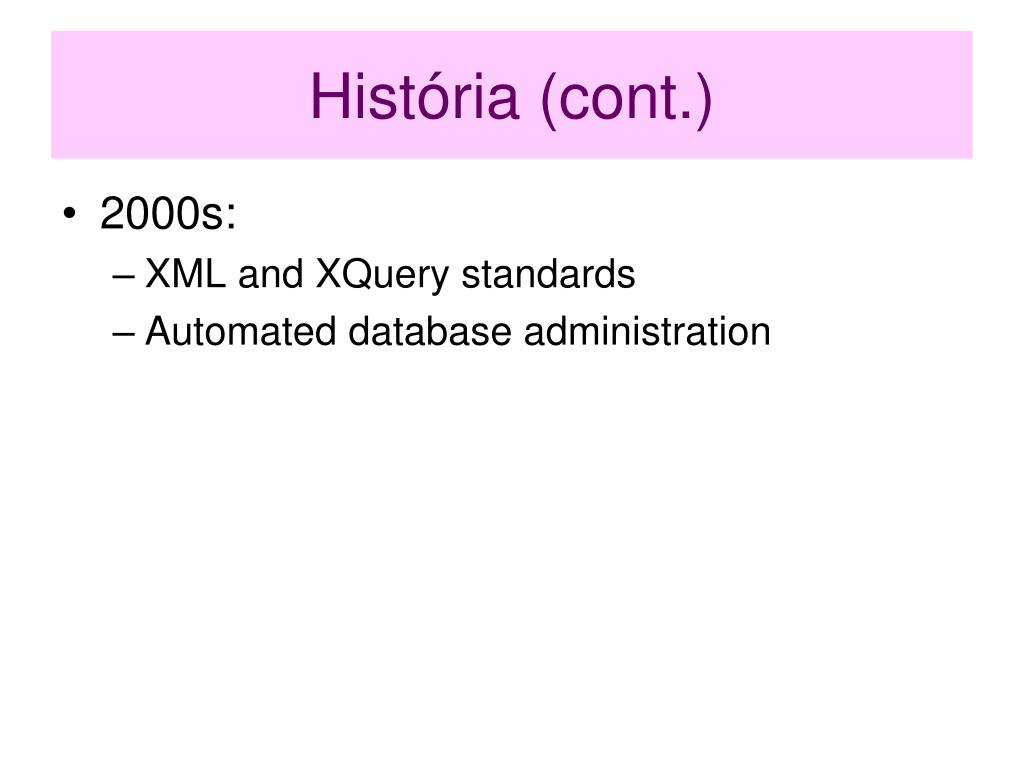 História (cont.)

• 2000s:
– XML and XQuery standards
– Automated database administration